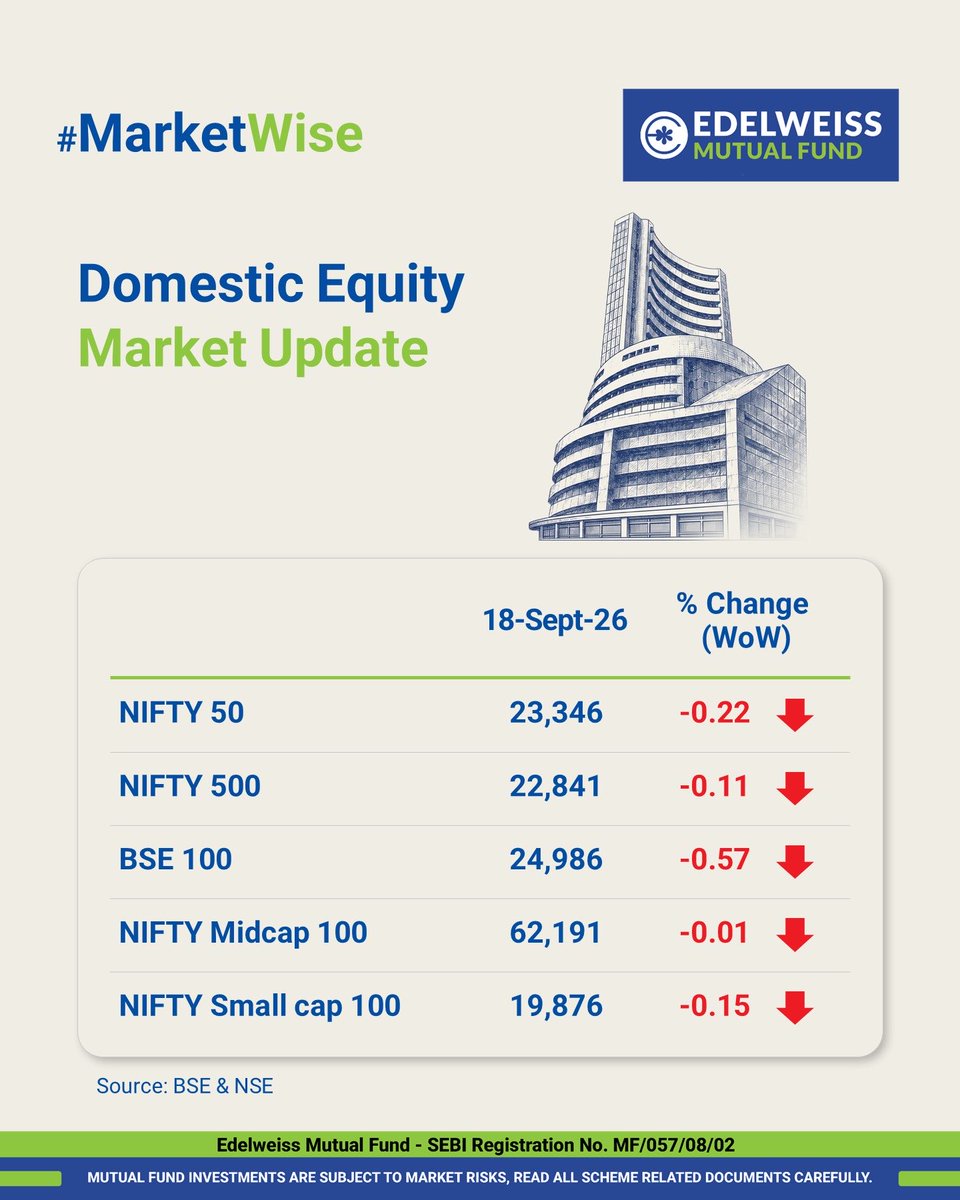 #MarketWise

EDELWEISS MUTUAL FUND

Domestic Equity
Market Update

| | 18-Sept-26 | % Change (WoW) |
|---|---|---|
| NIFTY 50 | 23,346 | -0.22 |
| NIFTY 500 | 22,841 | -0.11 |
| BSE 100 | 24,986 | -0.57 |
| NIFTY Midcap 100 | 62,191 | -0.01 |
| NIFTY Small cap 100 | 19,876 | -0.15 |

Source: BSE & NSE

Edelweiss Mutual Fund - SEBI Registration No. MF/057/08/02

MUTUAL FUND INVESTMENTS ARE SUBJECT TO MARKET RISKS, READ ALL SCHEME RELATED DOCUMENTS CAREFULLY.